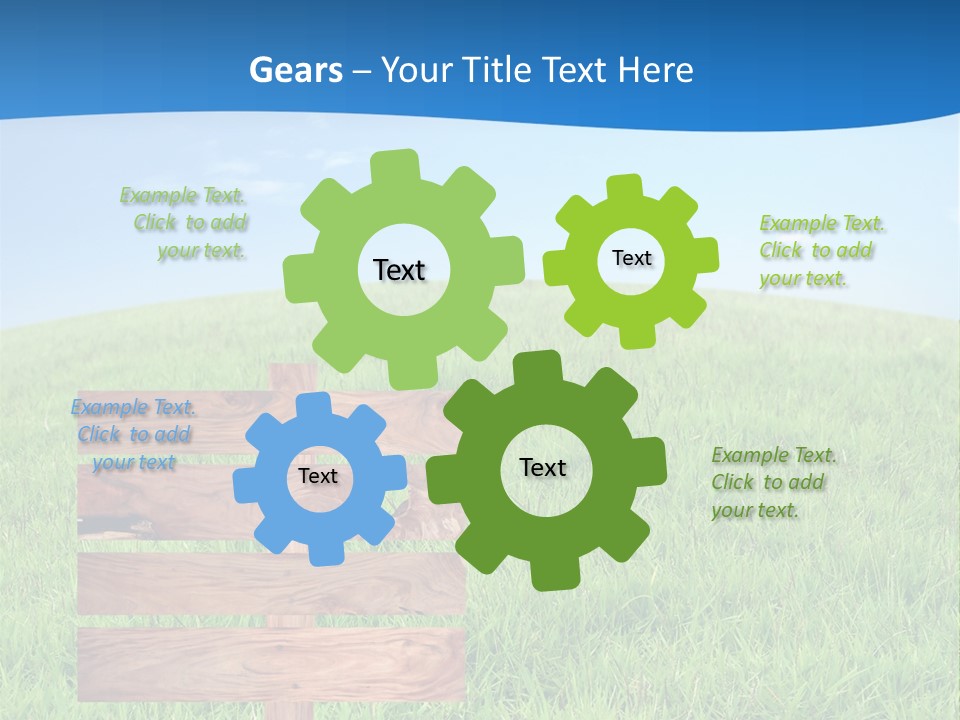 Gears – Your Title Text Here

Example Text. Click to add your text.

Text

Text

Example Text. Click to add your text.

Example Text. Click to add your text

Text

Text

Example Text. Click to add your text.